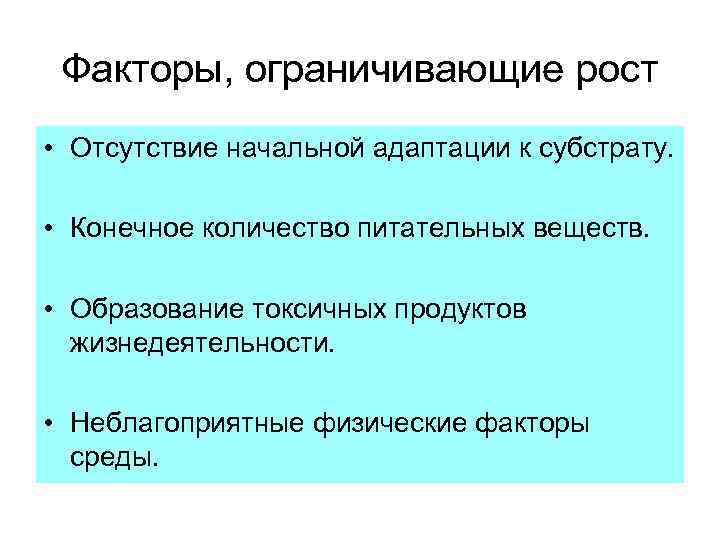 Факторы, ограничивающие рост

• Отсутствие начальной адаптации к субстрату.

• Конечное количество питательных веществ.

• Образование токсичных продуктов жизнедеятельности.

• Неблагоприятные физические факторы среды.